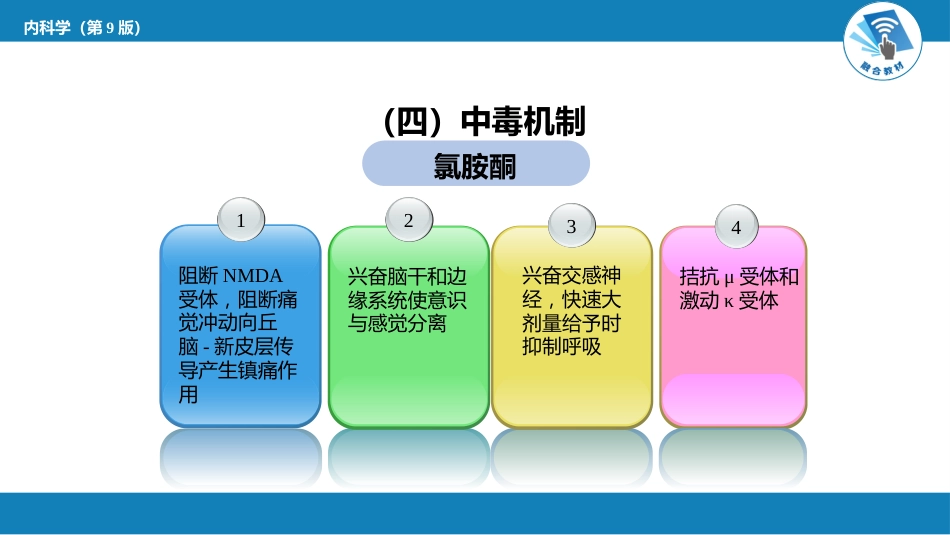 内科学（第 9 版）

融合教材

（四）中毒机制

氯胺酮

1

阻断 NMDA 受体，阻断痛觉冲动向丘脑 - 新皮层传导产生镇痛作用

2

兴奋脑干和边缘系统使意识与感觉分离

3

兴奋交感神经，快速大剂量给予时抑制呼吸

4

拮抗 μ 受体和激动 κ 受体